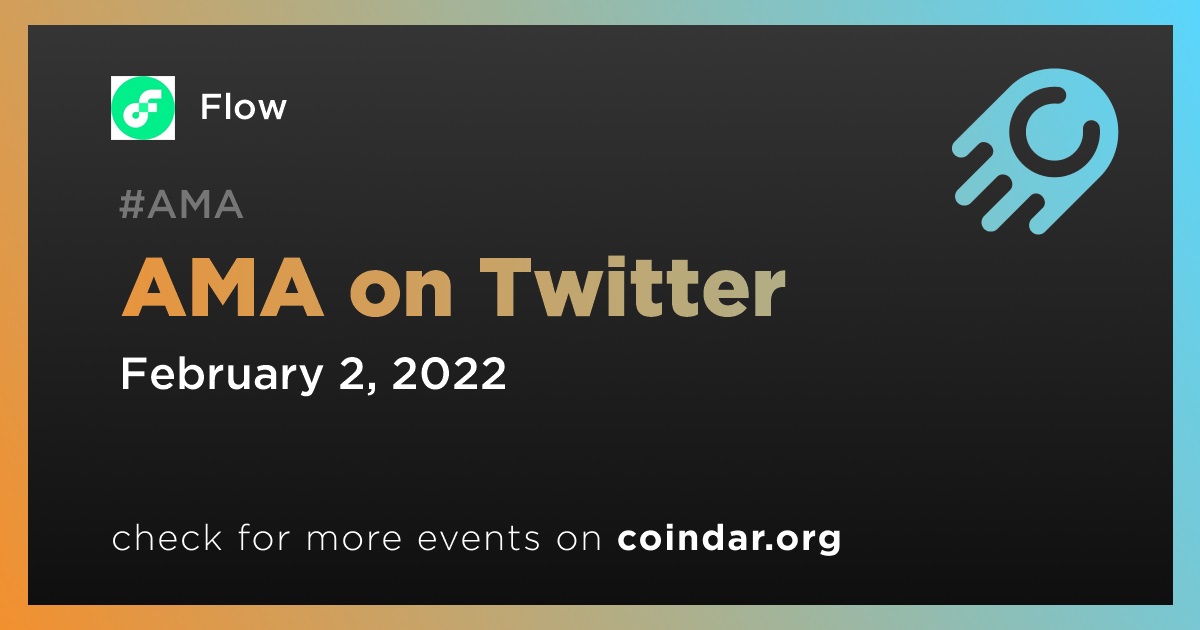 Flow

#AMA

AMA on Twitter

February 2, 2022

check for more events on coindar.org